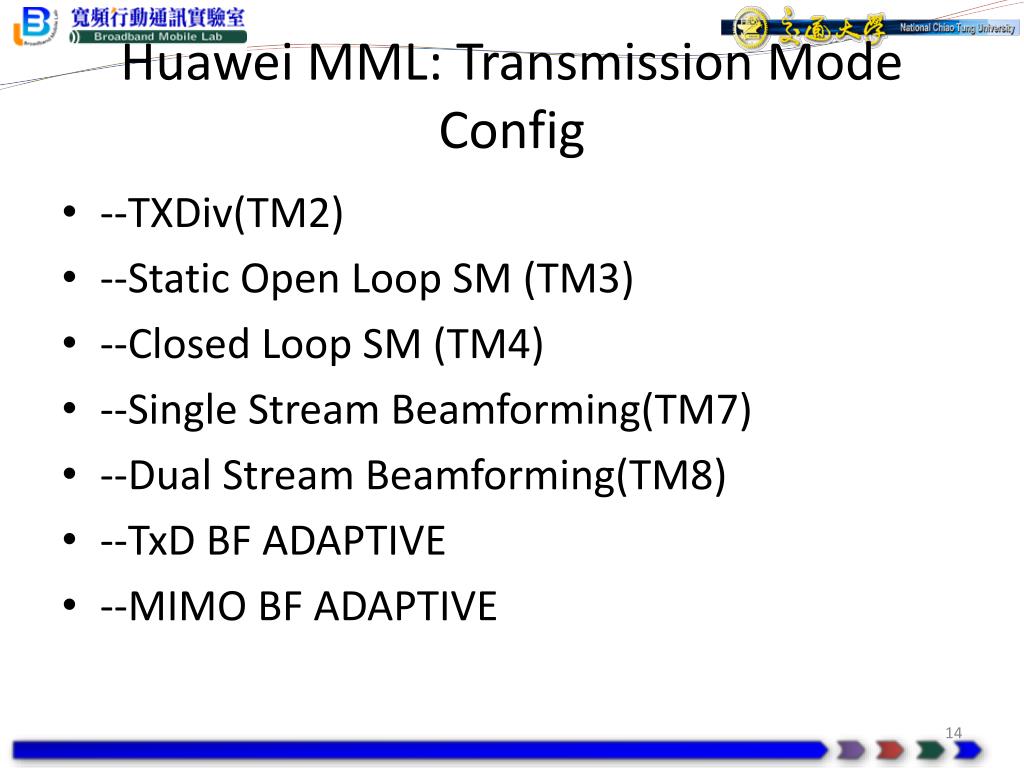 寬頻行動通訊實驗室
Broadband Mobile Lab

交通大學 National Chiao Tung University

Huawei MML: Transmission Mode Config

• --TXDiv(TM2)
• --Static Open Loop SM (TM3)
• --Closed Loop SM (TM4)
• --Single Stream Beamforming(TM7)
• --Dual Stream Beamforming(TM8)
• --TxD BF ADAPTIVE
• --MIMO BF ADAPTIVE

14